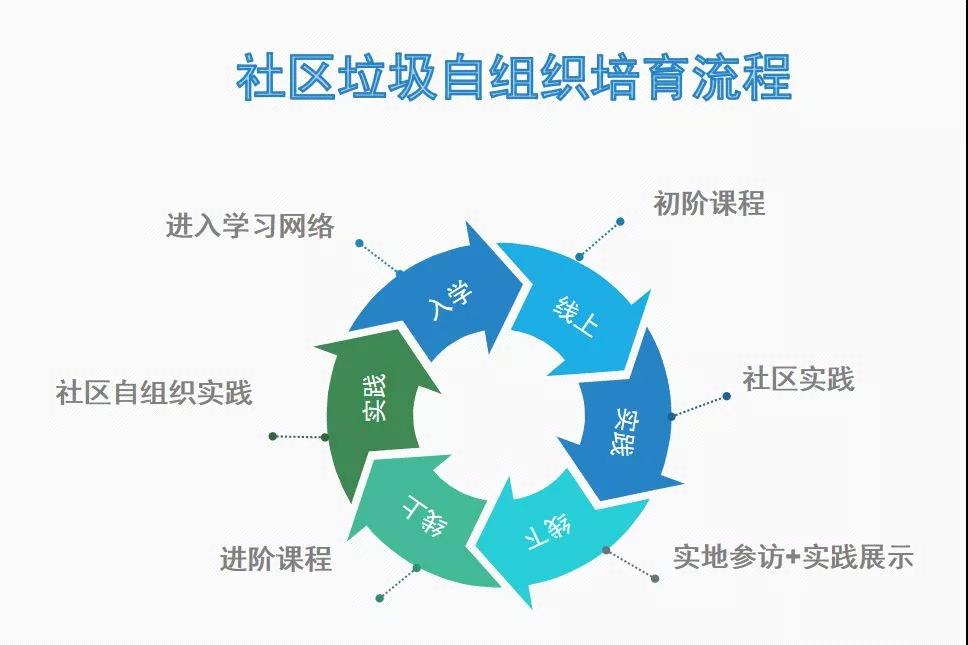 社区垃圾自组织培育流程

进入学习网络

入学

初阶课程

线上

社区实践

实践

实地参访+实践展示

线下

进阶课程

线上

社区自组织实践

实践